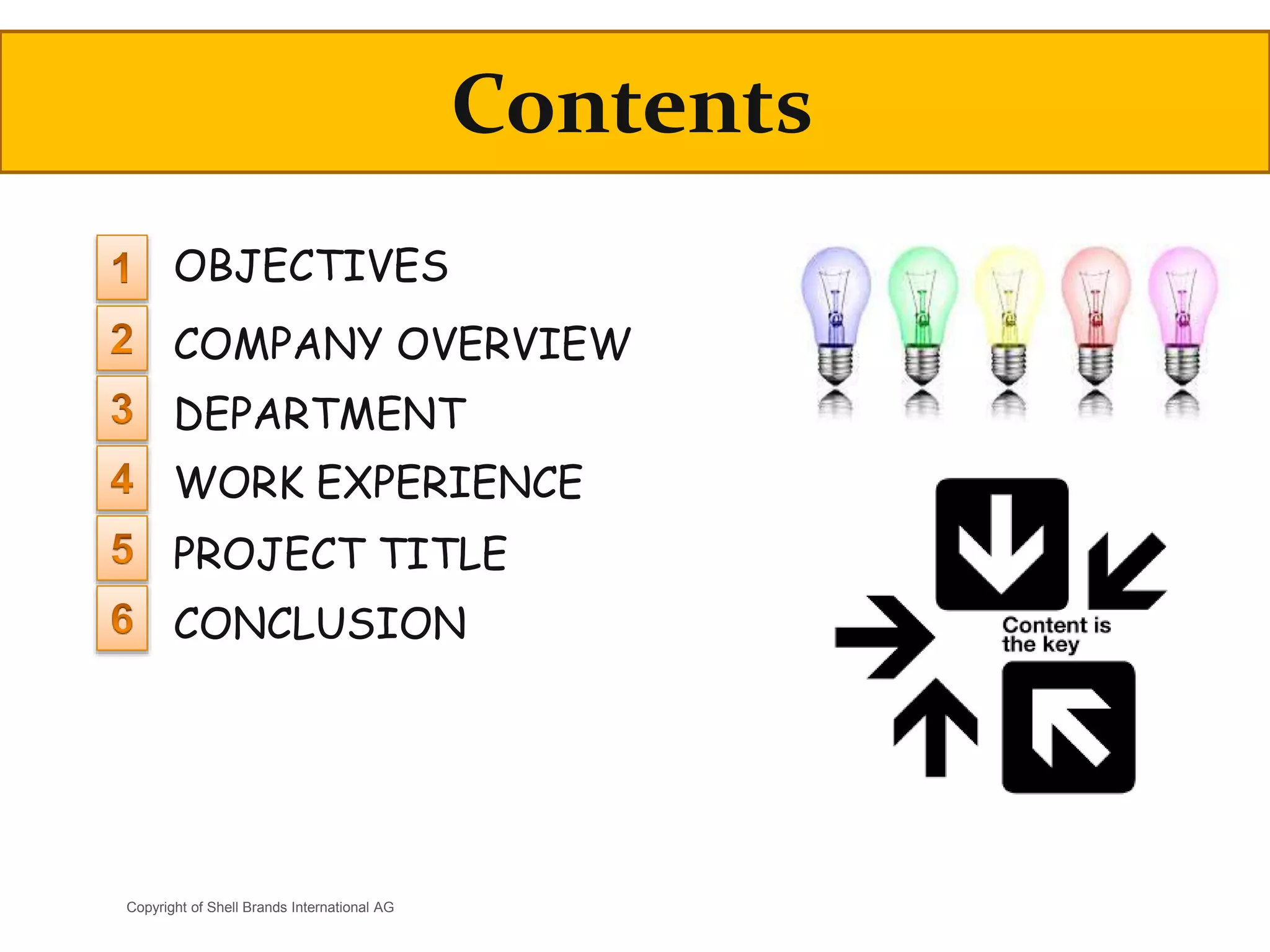 Contents

1 OBJECTIVES
2 COMPANY OVERVIEW
3 DEPARTMENT
4 WORK EXPERIENCE
5 PROJECT TITLE
6 CONCLUSION

Content is the key

Copyright of Shell Brands International AG